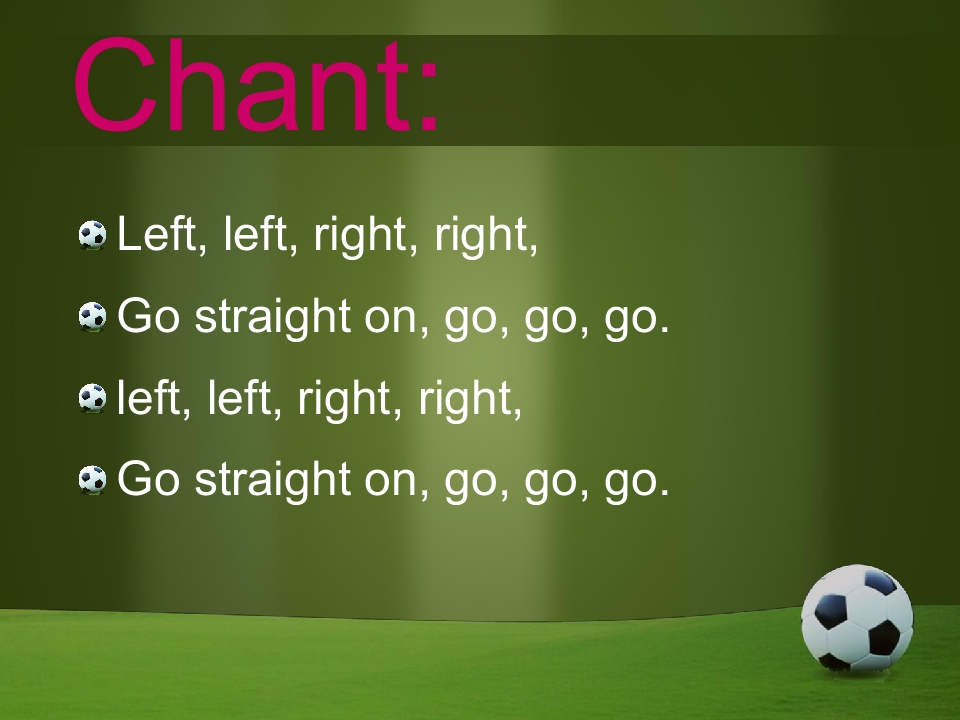 Chant:

• Left, left, right, right,
• Go straight on, go, go, go.
• left, left, right, right,
• Go straight on, go, go, go.